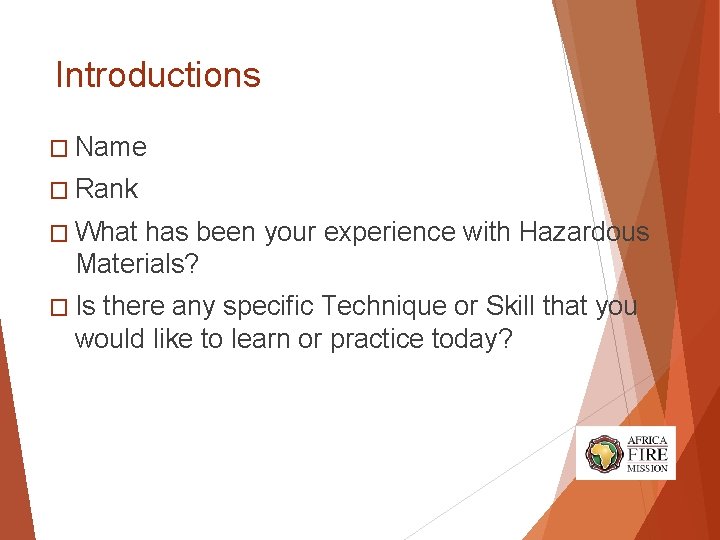 Introductions

□ Name

□ Rank

□ What has been your experience with Hazardous Materials?

□ Is there any specific Technique or Skill that you would like to learn or practice today?

AFRICA
FIRE
MISSION